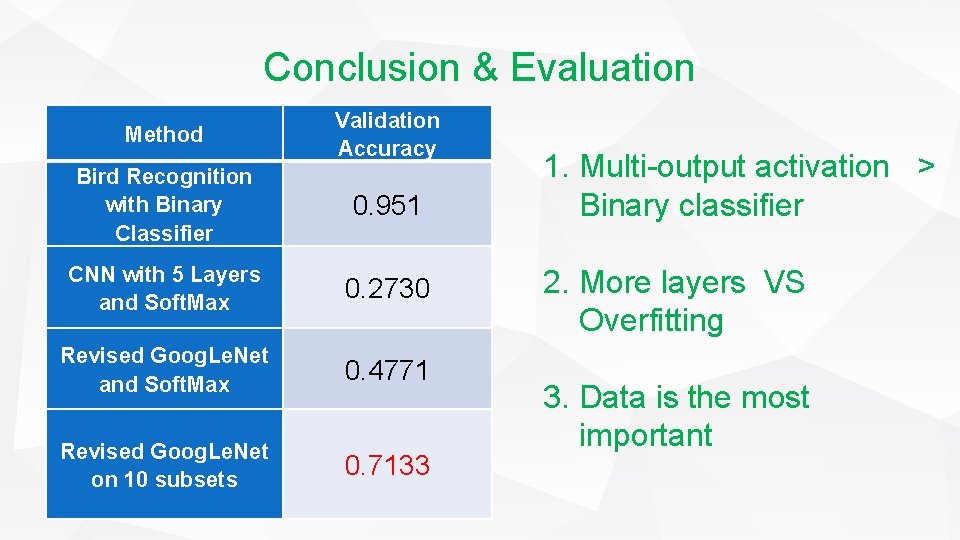 Conclusion & Evaluation

| Method | Validation Accuracy |
|---|---|
| Bird Recognition with Binary Classifier | 0.951 |
| CNN with 5 Layers and SoftMax | 0.2730 |
| Revised GoogLeNet and SoftMax | 0.4771 |
| Revised GoogLeNet on 10 subsets | 0.7133 |

1. Multi-output activation > Binary classifier

2. More layers VS Overfitting

3. Data is the most important